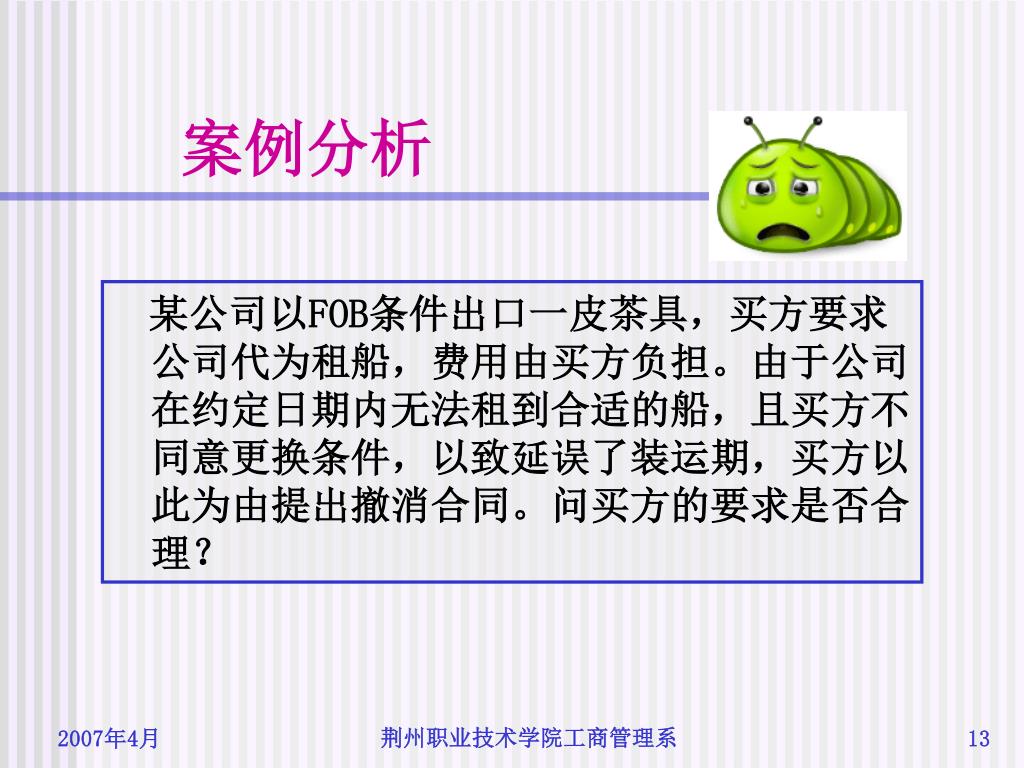 案例分析

某公司以FOB条件出口一皮茶具，买方要求公司代为租船，费用由买方负担。由于公司在约定日期内无法租到合适的船，且买方不同意更换条件，以致延误了装运期，买方以此为由提出撤消合同。问买方的要求是否合理？

2007年4月

荆州职业技术学院工商管理系

13